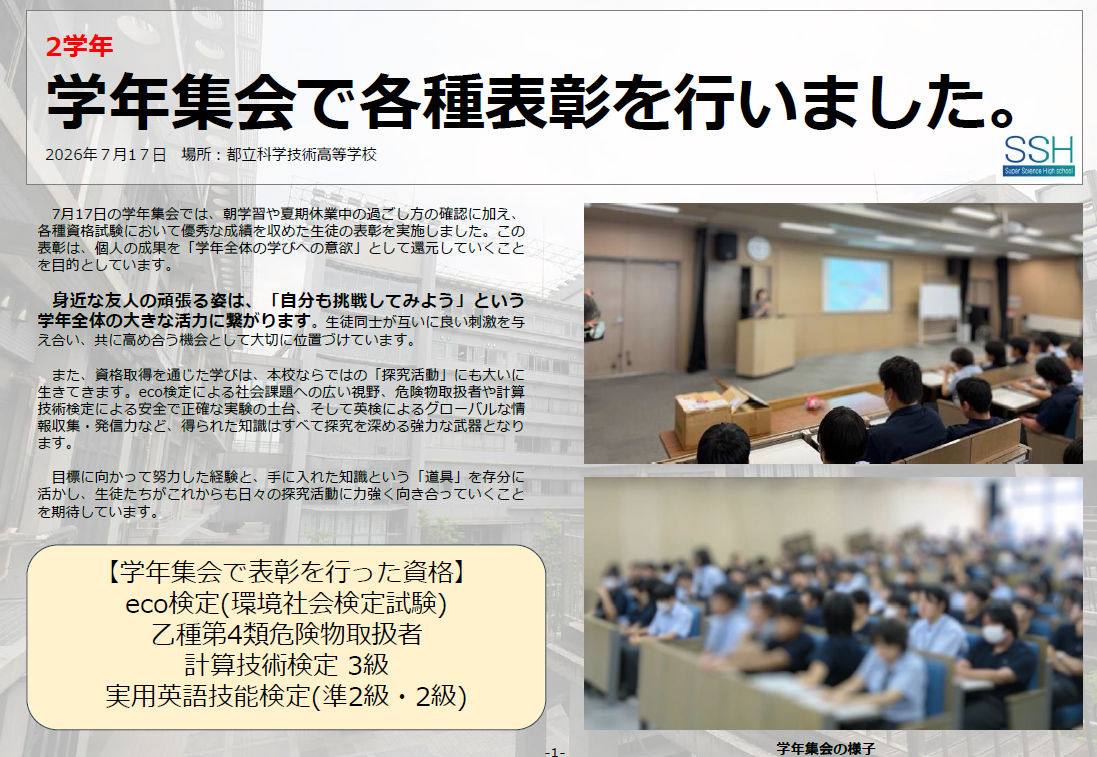 2学年

学年集会で各種表彰を行いました。

2026年７月17日　場所：都立科学技術高等学校

SSH
Super Science High school

7月17日の学年集会では、朝学習や夏期休業中の過ごし方の確認に加え、各種資格試験において優秀な成績を収めた生徒の表彰を実施しました。この表彰は、個人の成果を「学年全体の学びへの意欲」として還元していくことを目的としています。

身近な友人の頑張る姿は、「自分も挑戦してみよう」という学年全体の大きな活力に繋がります。生徒同士が互いに良い刺激を与え合い、共に高め合う機会として大切に位置づけています。

また、資格取得を通じた学びは、本校ならではの「探究活動」にも大いに生きてきます。eco検定による社会課題への広い視野、危険物取扱者や計算技術検定による安全で正確な実験の土台、そして英検によるグローバルな情報収集・発信力など、得られた知識はすべて探究を深める強力な武器となります。

目標に向かって努力した経験と、手に入れた知識という「道具」を存分に活かし、生徒たちがこれからも日々の探究活動に力強く向き合っていくことを期待しています。

【学年集会で表彰を行った資格】
eco検定(環境社会検定試験)
乙種第4類危険物取扱者
計算技術検定 3級
実用英語技能検定(準2級・2級)

学年集会の様子

-1-